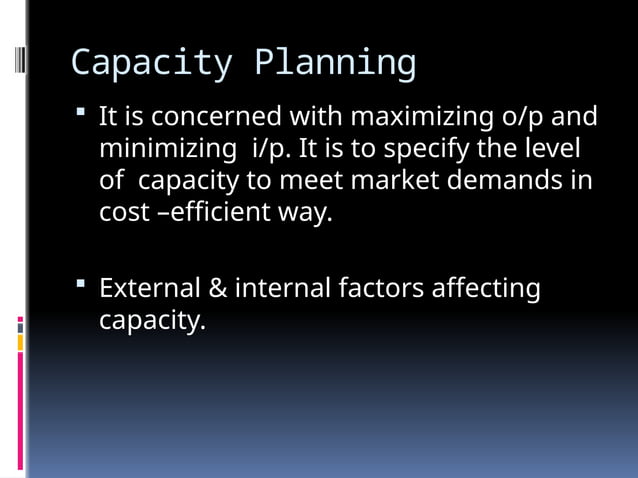 Capacity Planning

▪ It is concerned with maximizing o/p and minimizing i/p. It is to specify the level of capacity to meet market demands in cost –efficient way.

▪ External & internal factors affecting capacity.